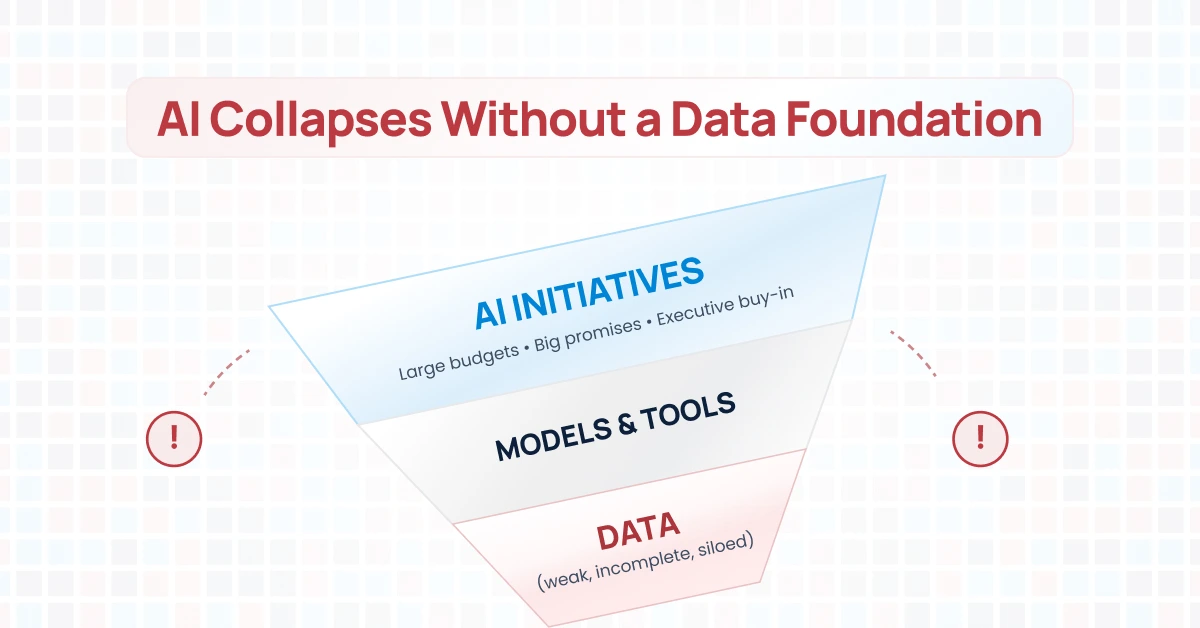 AI Collapses Without a Data Foundation

AI INITIATIVES
Large budgets • Big promises • Executive buy-in

MODELS & TOOLS

DATA
(weak, incomplete, siloed)

!

!